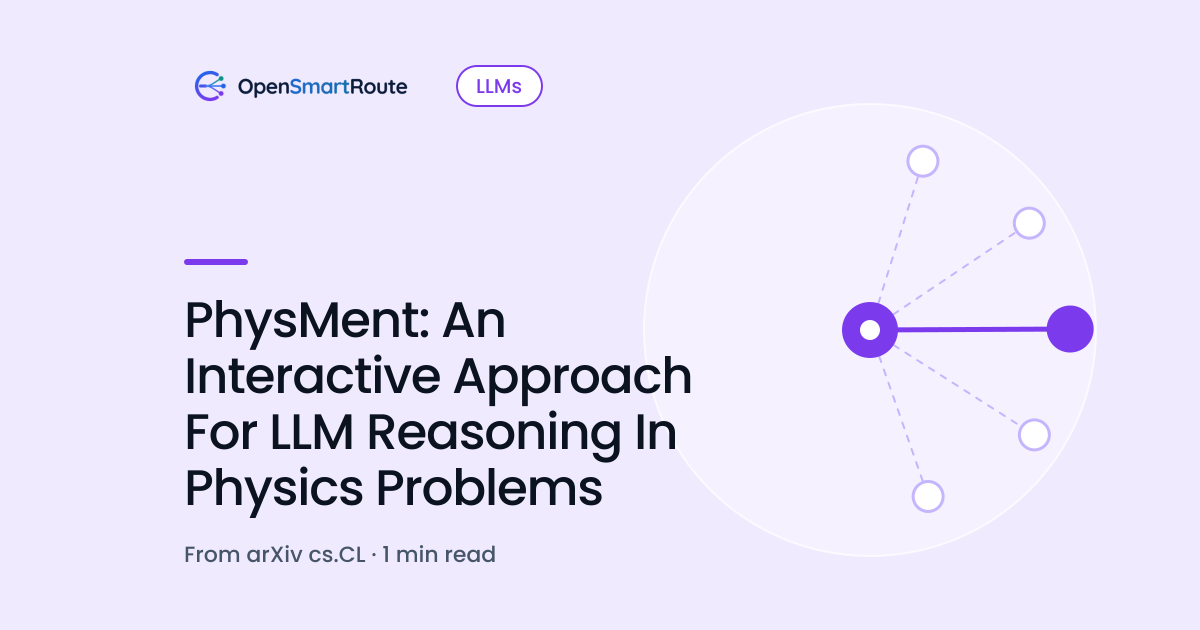 OpenSmartRoute

LLMs

PhysMent: An Interactive Approach For LLM Reasoning In Physics Problems

From arXiv cs.CL · 1 min read